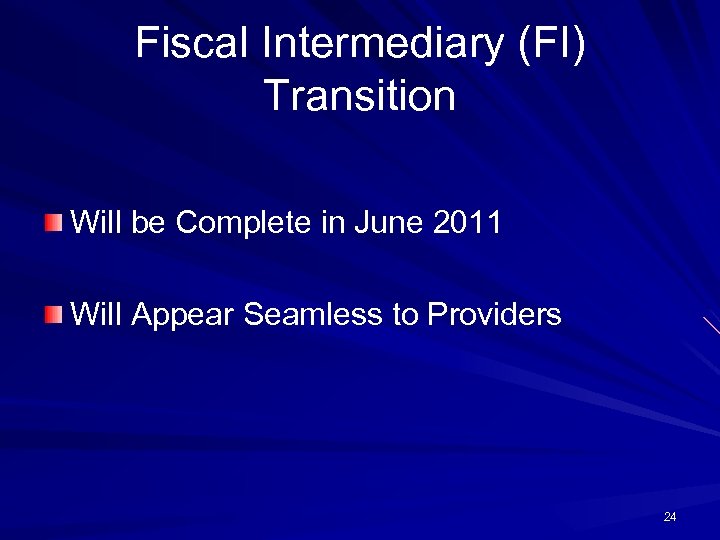 Fiscal Intermediary (FI) Transition

Will be Complete in June 2011

Will Appear Seamless to Providers

24